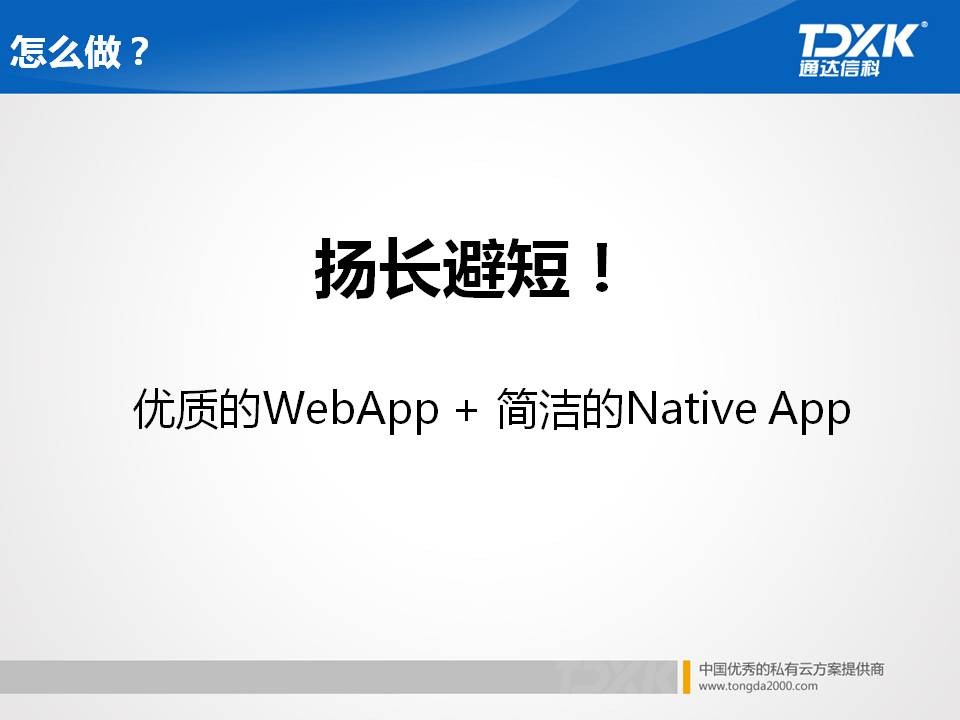 怎么做？

TDXK®
通达信科

扬长避短！

优质的WebApp + 简洁的Native App

TDXK

中国优秀的私有云方案提供商
www.tongda2000.com